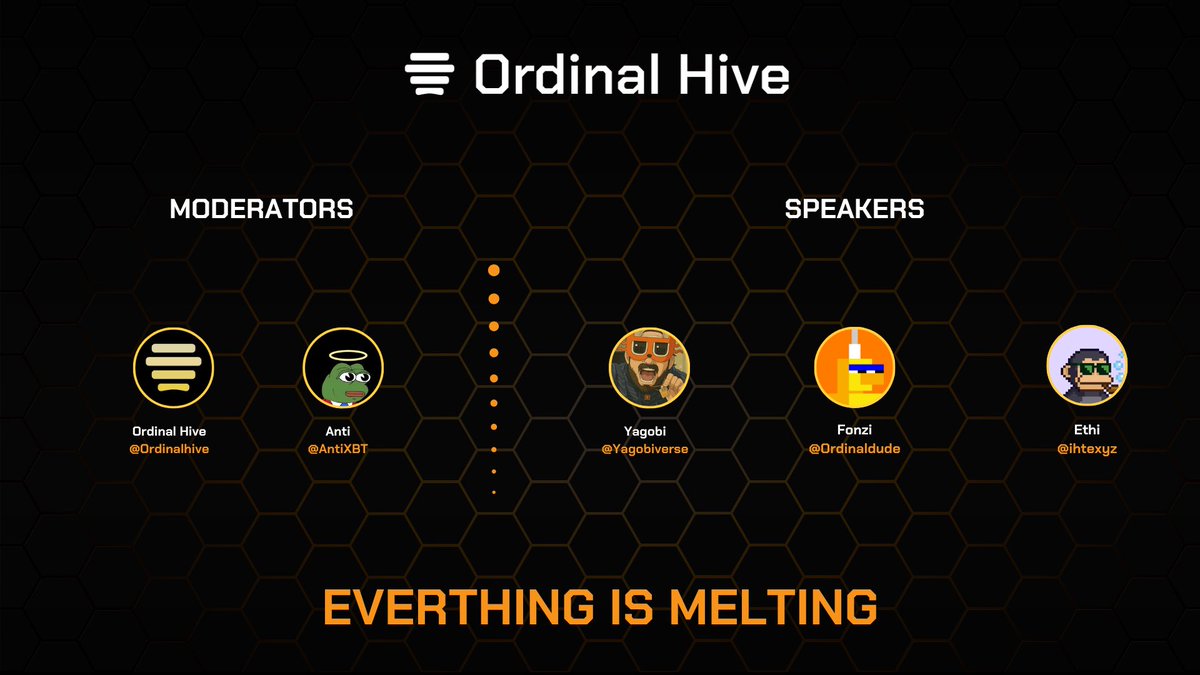 Ordinal Hive

MODERATORS

Ordinal Hive
@Ordinalhive

Anti
@AntiXBT

SPEAKERS

Yagobi
@Yagobiverse

Fonzi
@Ordinaldude

Ethi
@ihtexyz

EVERTHING IS MELTING